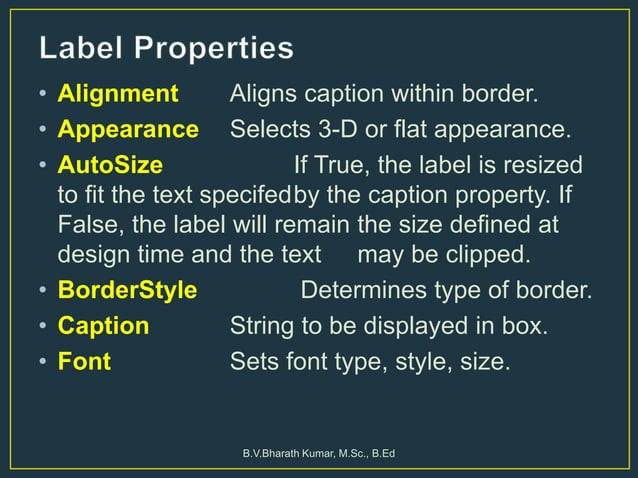 Label Properties

• Alignment Aligns caption within border.
• Appearance Selects 3-D or flat appearance.
• AutoSize If True, the label is resized to fit the text specifedby the caption property. If False, the label will remain the size defined at design time and the text may be clipped.
• BorderStyle Determines type of border.
• Caption String to be displayed in box.
• Font Sets font type, style, size.

B.V.Bharath Kumar, M.Sc., B.Ed